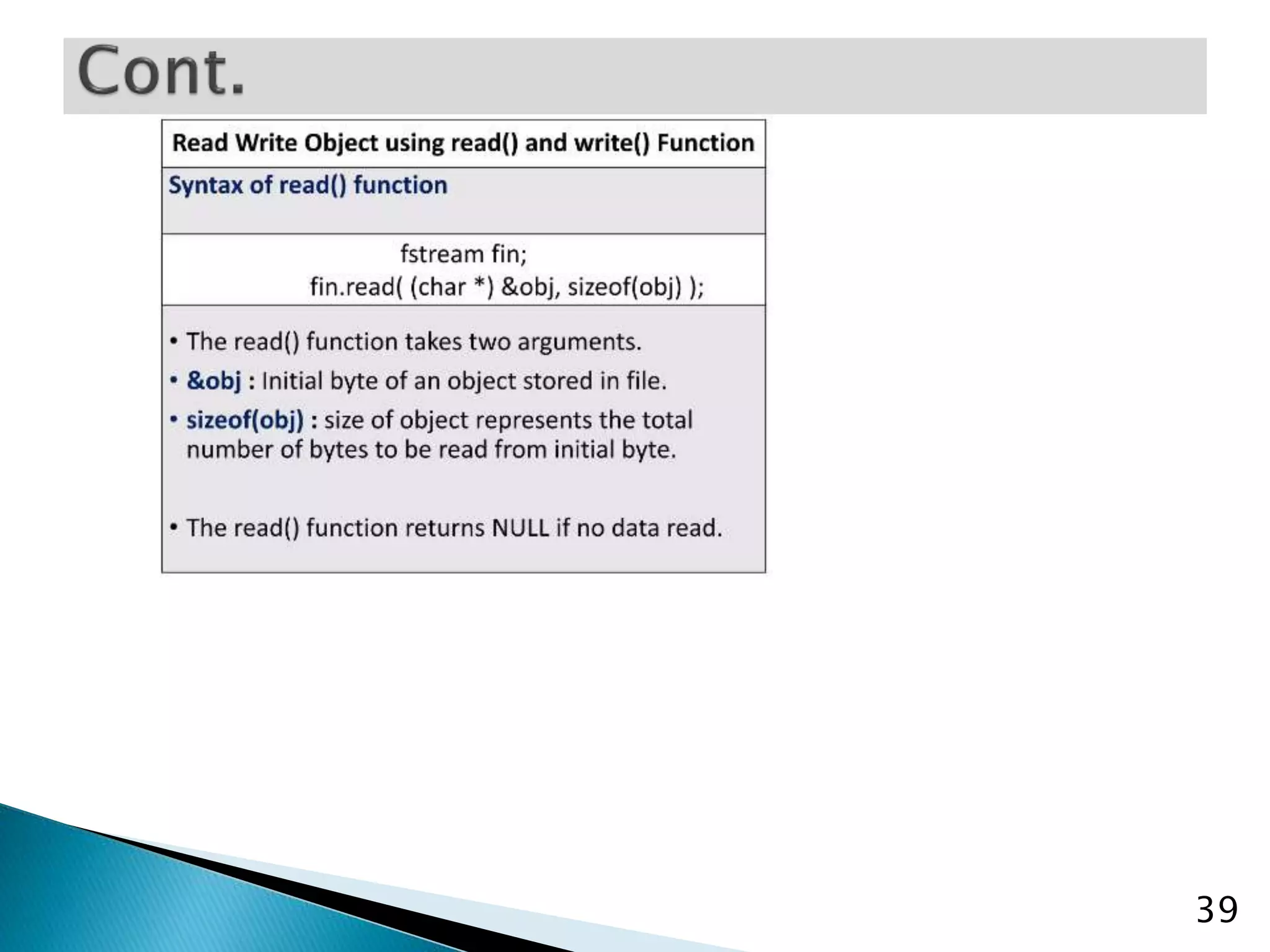 Cont.

Read Write Object using read() and write() Function

Syntax of read() function

fstream fin;
fin.read( (char *) &obj, sizeof(obj) );

• The read() function takes two arguments.
• &obj : Initial byte of an object stored in file.
• sizeof(obj) : size of object represents the total number of bytes to be read from initial byte.

• The read() function returns NULL if no data read.

39